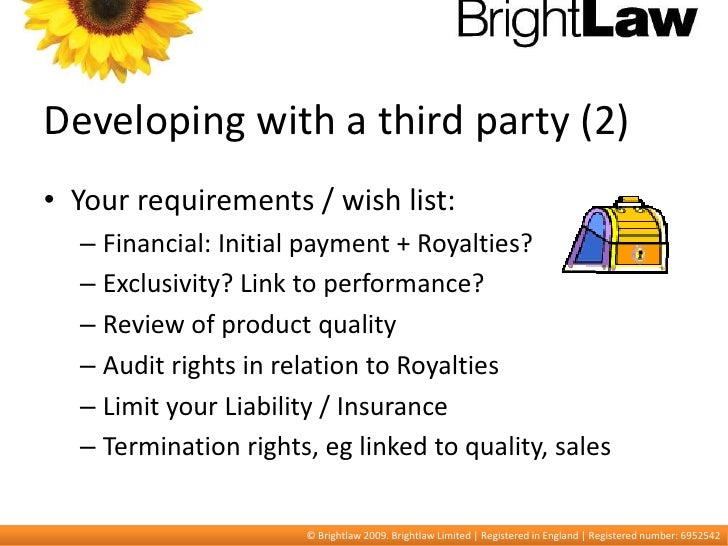 BrightLaw

Developing with a third party (2)

• Your requirements / wish list:
– Financial: Initial payment + Royalties?
– Exclusivity? Link to performance?
– Review of product quality
– Audit rights in relation to Royalties
– Limit your Liability / Insurance
– Termination rights, eg linked to quality, sales

© Brightlaw 2009. Brightlaw Limited | Registered in England | Registered number: 6952542